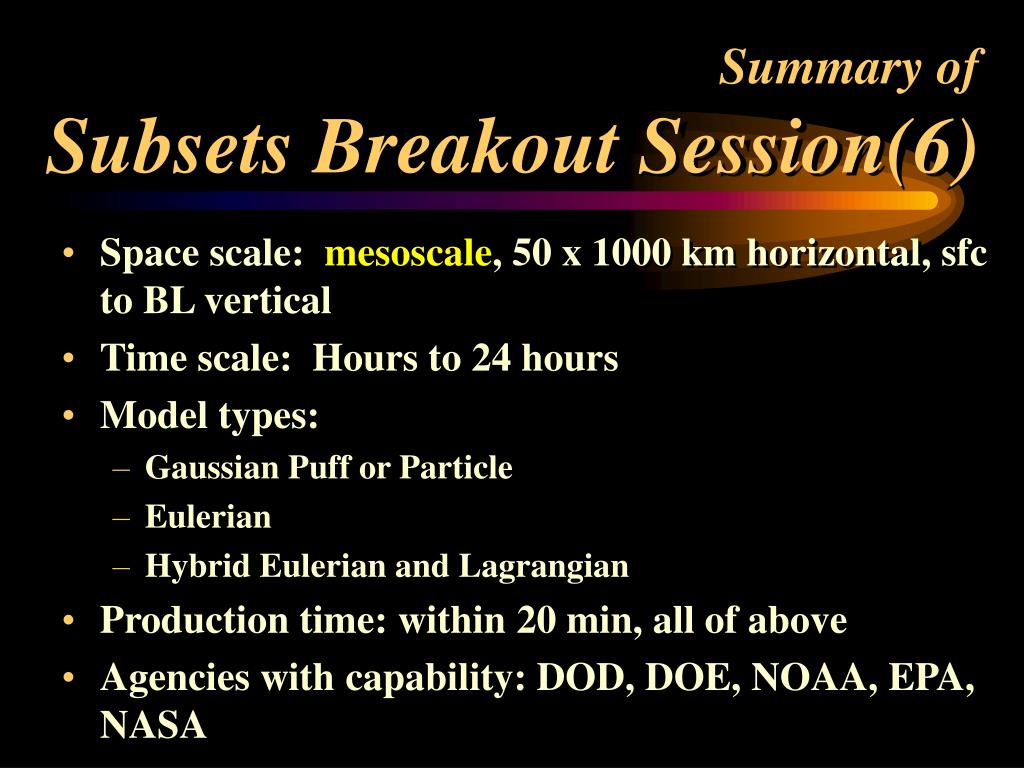 Summary of
Subsets Breakout Session(6)

• Space scale: mesoscale, 50 x 1000 km horizontal, sfc to BL vertical
• Time scale: Hours to 24 hours
• Model types:
– Gaussian Puff or Particle
– Eulerian
– Hybrid Eulerian and Lagrangian
• Production time: within 20 min, all of above
• Agencies with capability: DOD, DOE, NOAA, EPA, NASA